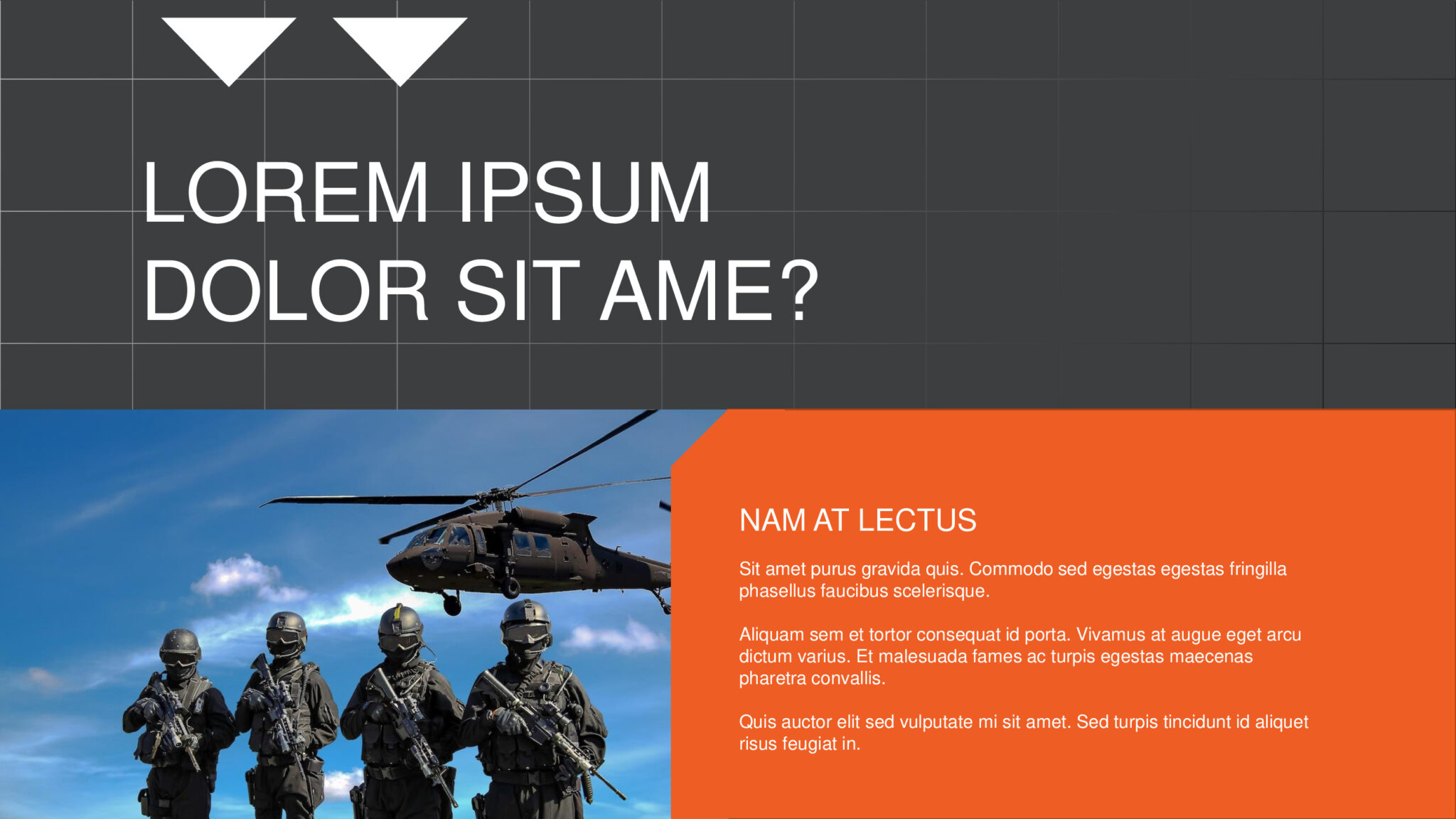 LOREM IPSUM DOLOR SIT AME?

NAM AT LECTUS

Sit amet purus gravida quis. Commodo sed egestas egestas fringilla phasellus faucibus scelerisque.

Aliquam sem et tortor consequat id porta. Vivamus at augue eget arcu dictum varius. Et malesuada fames ac turpis egestas maecenas pharetra convallis.

Quis auctor elit sed vulputate mi sit amet. Sed turpis tincidunt id aliquet risus feugiat in.